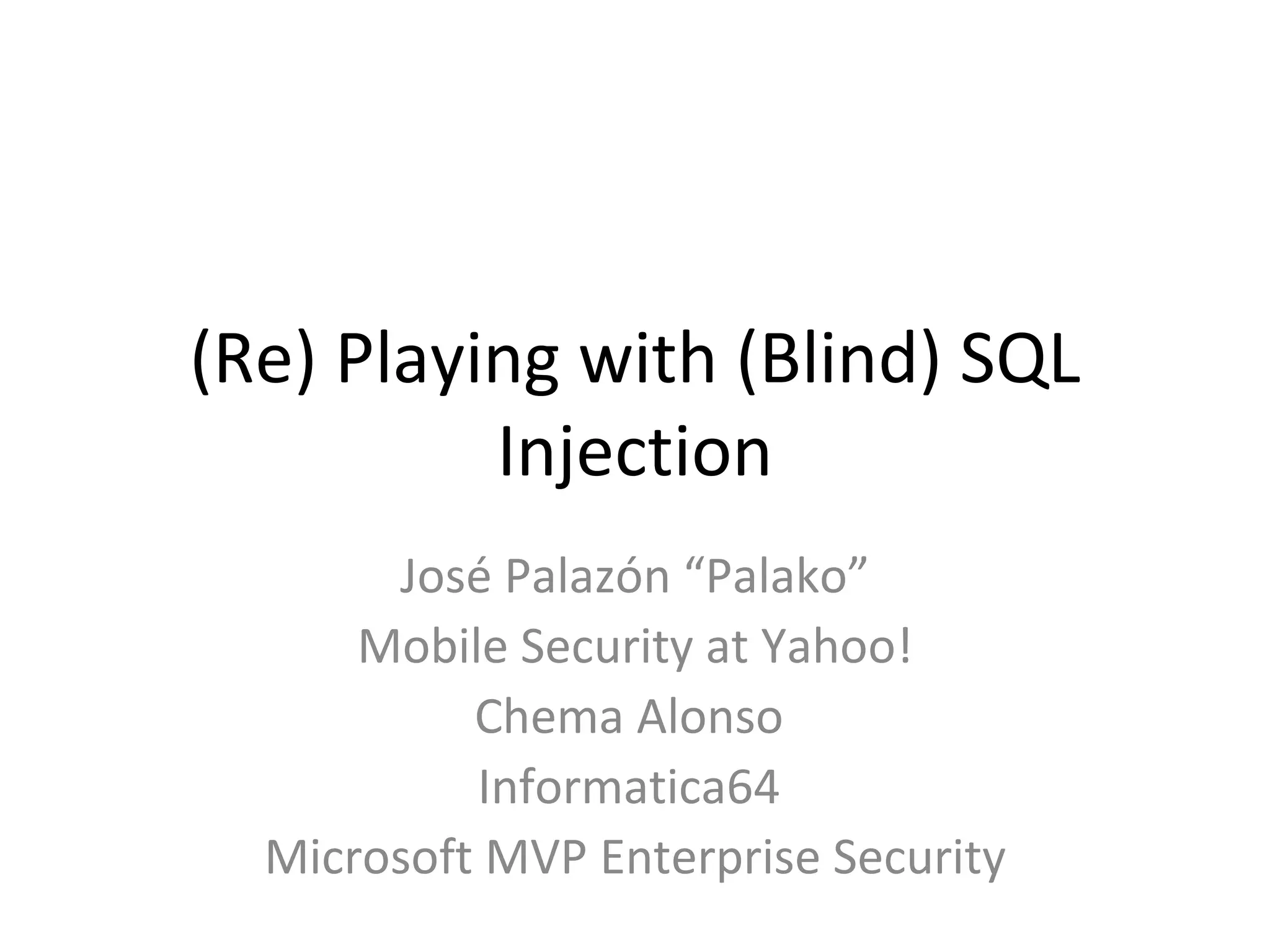 (Re) Playing with (Blind) SQL Injection

José Palazón “Palako”
Mobile Security at Yahoo!
Chema Alonso
Informatica64
Microsoft MVP Enterprise Security